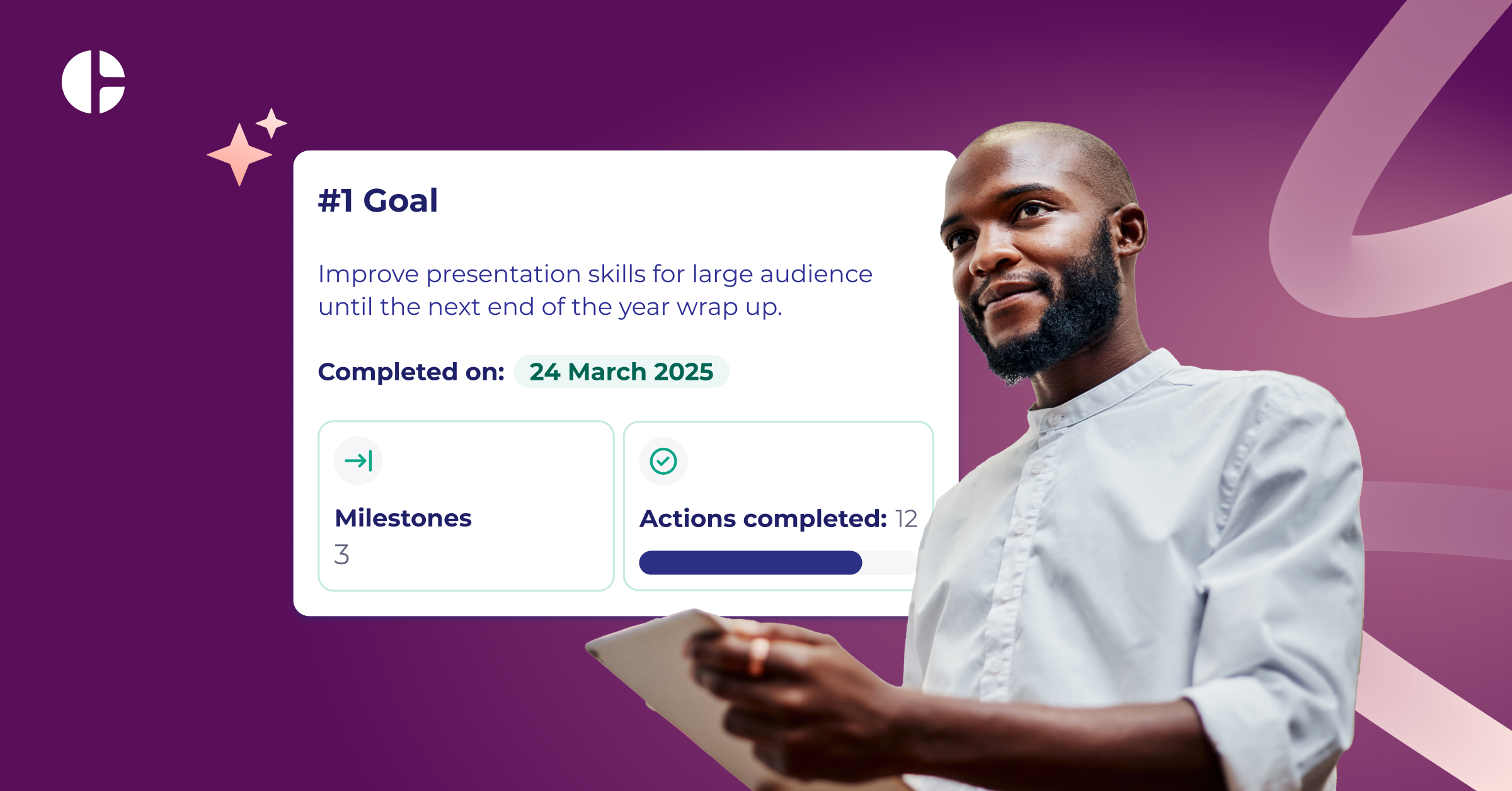 #1 Goal

Improve presentation skills for large audience until the next end of the year wrap up.

Completed on: 24 March 2025

Milestones
3

Actions completed: 12